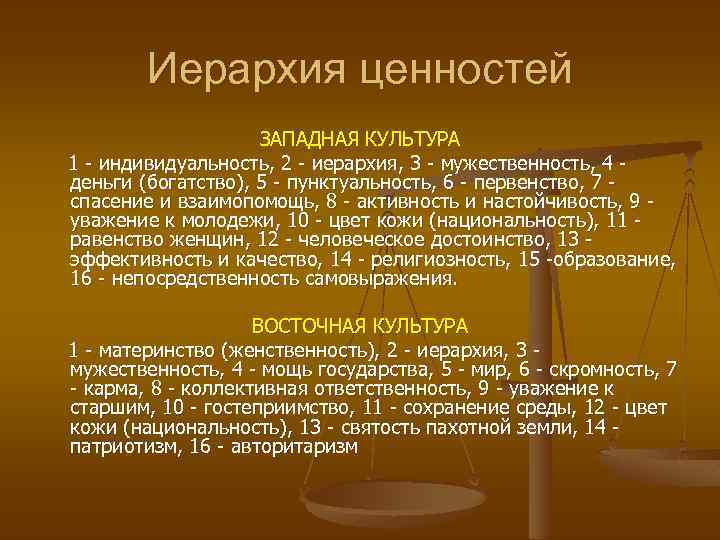 Иерархия ценностей

ЗАПАДНАЯ КУЛЬТУРА

1 - индивидуальность, 2 - иерархия, 3 - мужественность, 4 - деньги (богатство), 5 - пунктуальность, 6 - первенство, 7 - спасение и взаимопомощь, 8 - активность и настойчивость, 9 - уважение к молодежи, 10 - цвет кожи (национальность), 11 - равенство женщин, 12 - человеческое достоинство, 13 - эффективность и качество, 14 - религиозность, 15 -образование, 16 - непосредственность самовыражения.

ВОСТОЧНАЯ КУЛЬТУРА

1 - материнство (женственность), 2 - иерархия, 3 - мужественность, 4 - мощь государства, 5 - мир, 6 - скромность, 7 - карма, 8 - коллективная ответственность, 9 - уважение к старшим, 10 - гостеприимство, 11 - сохранение среды, 12 - цвет кожи (национальность), 13 - святость пахотной земли, 14 - патриотизм, 16 - авторитаризм